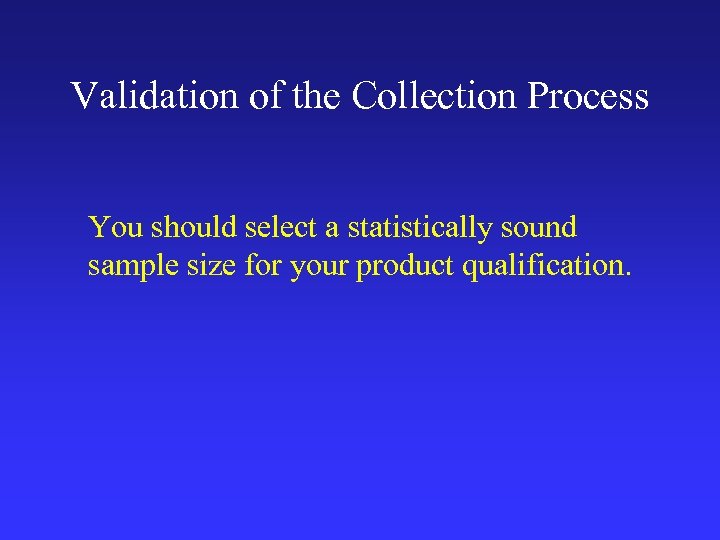 Validation of the Collection Process

You should select a statistically sound sample size for your product qualification.